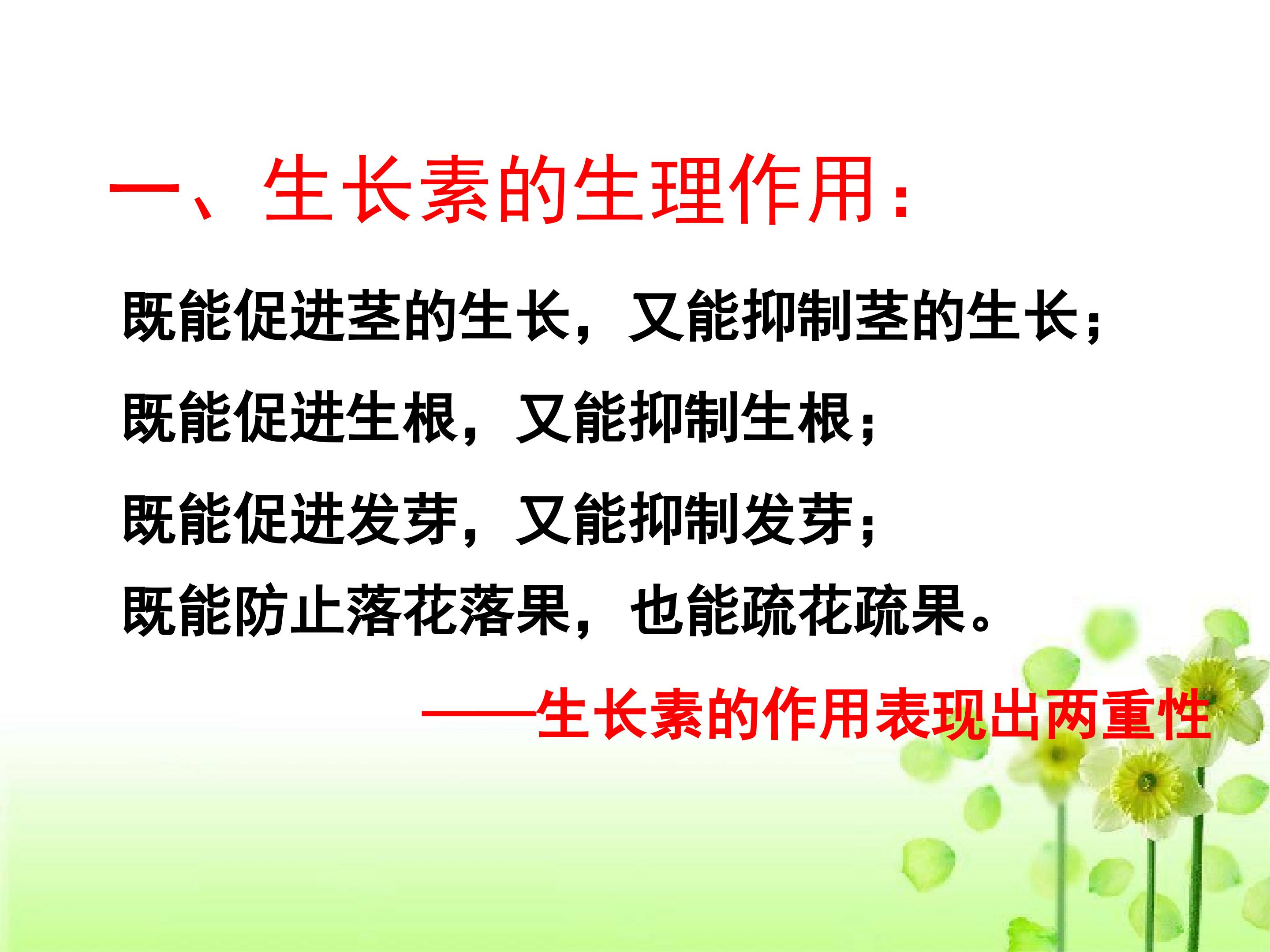 一、生长素的生理作用：

既能促进茎的生长，又能抑制茎的生长；

既能促进生根，又能抑制生根；

既能促进发芽，又能抑制发芽；

既能防止落花落果，也能疏花疏果。

——生长素的作用表现出两重性